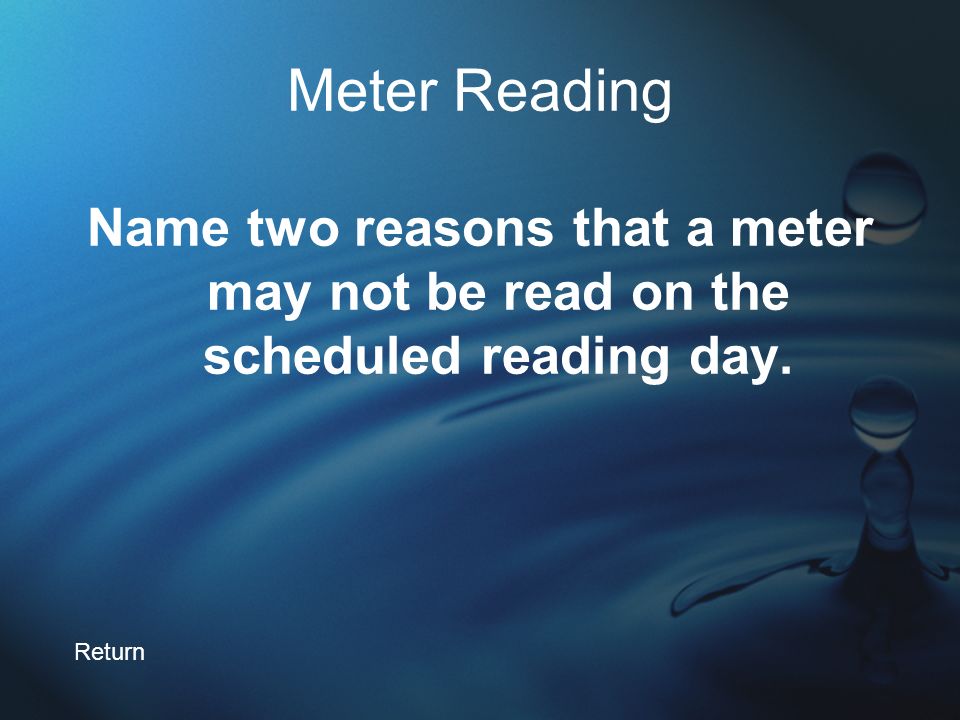 Meter Reading

Name two reasons that a meter may not be read on the scheduled reading day.

Return